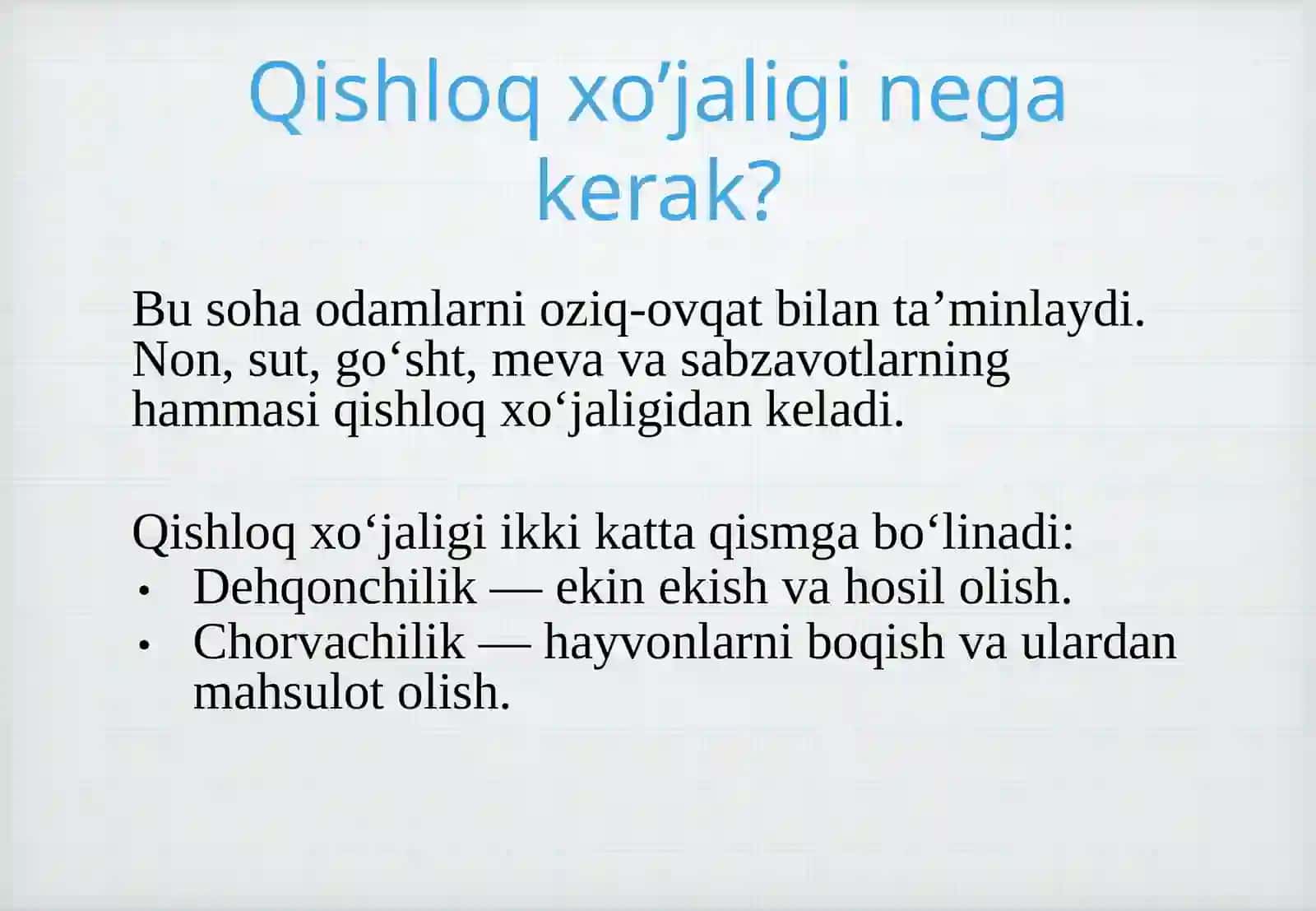 Qishloq xo’jaligi nega kerak?

Bu soha odamlarni oziq-ovqat bilan ta’minlaydi. Non, sut, go‘sht, meva va sabzavotlarning hammasi qishloq xo‘jaligidan keladi.

Qishloq xo‘jaligi ikki katta qismga bo‘linadi:
• Dehqonchilik — ekin ekish va hosil olish.
• Chorvachilik — hayvonlarni boqish va ulardan mahsulot olish.